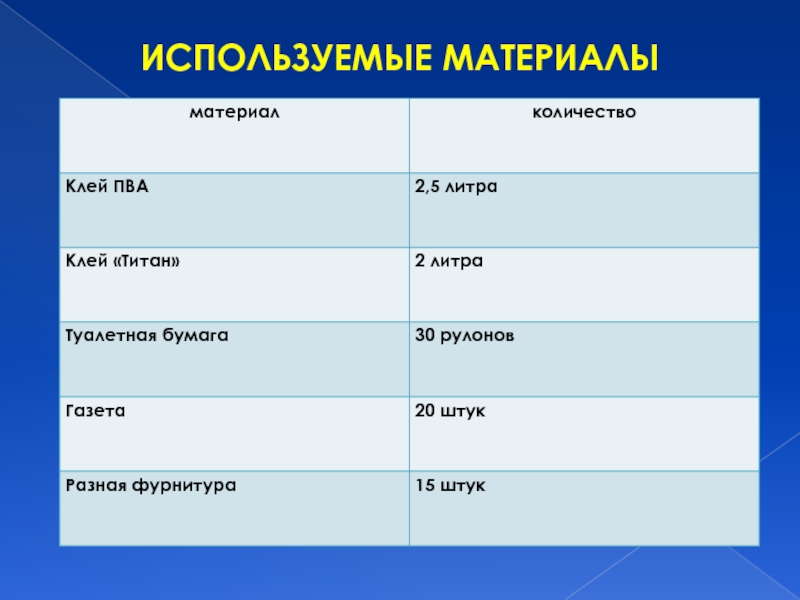 ИСПОЛЬЗУЕМЫЕ МАТЕРИАЛЫ

| материал | количество |
|---|---|
| Клей ПВА | 2,5 литра |
| Клей «Титан» | 2 литра |
| Туалетная бумага | 30 рулонов |
| Газета | 20 штук |
| Разная фурнитура | 15 штук |